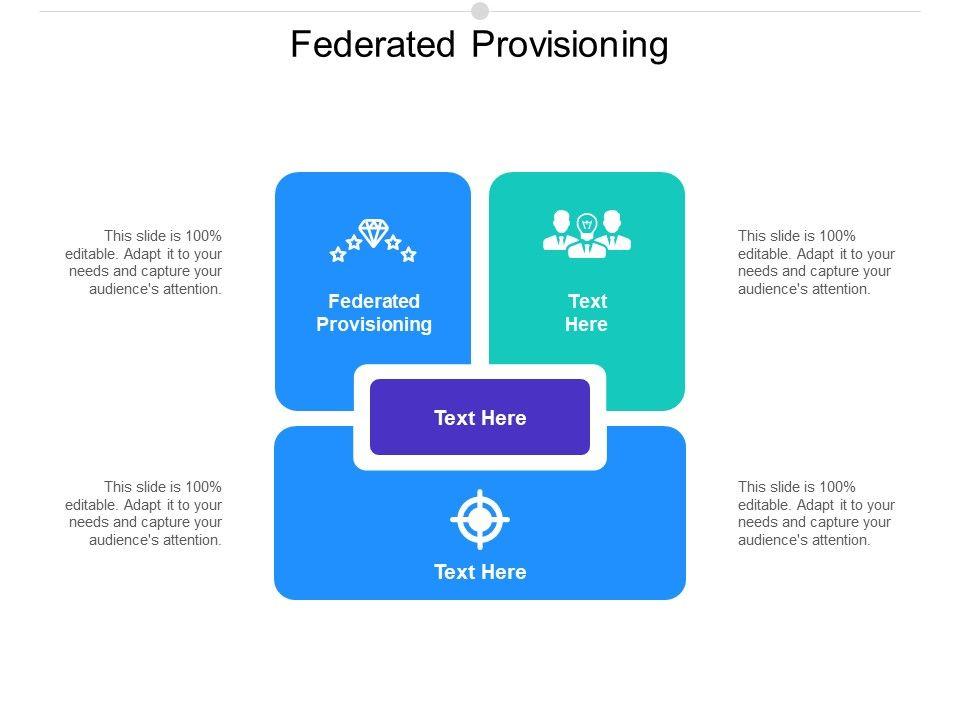 Federated Provisioning

This slide is 100% editable. Adapt it to your needs and capture your audience's attention.

Federated Provisioning

Text Here

This slide is 100% editable. Adapt it to your needs and capture your audience's attention.

Text Here

This slide is 100% editable. Adapt it to your needs and capture your audience's attention.

Text Here

This slide is 100% editable. Adapt it to your needs and capture your audience's attention.